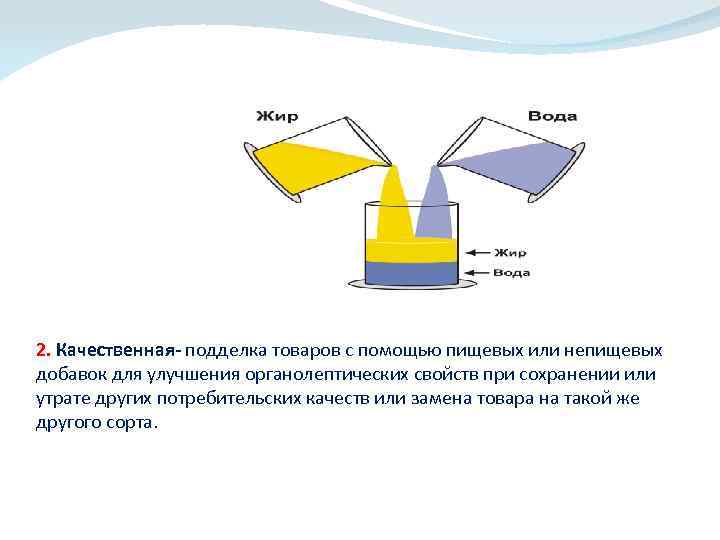 Жир

Вода

Жир

Вода

2. Качественная- подделка товаров с помощью пищевых или непищевых добавок для улучшения органолептических свойств при сохранении или утрате других потребительских качеств или замена товара на такой же другого сорта.